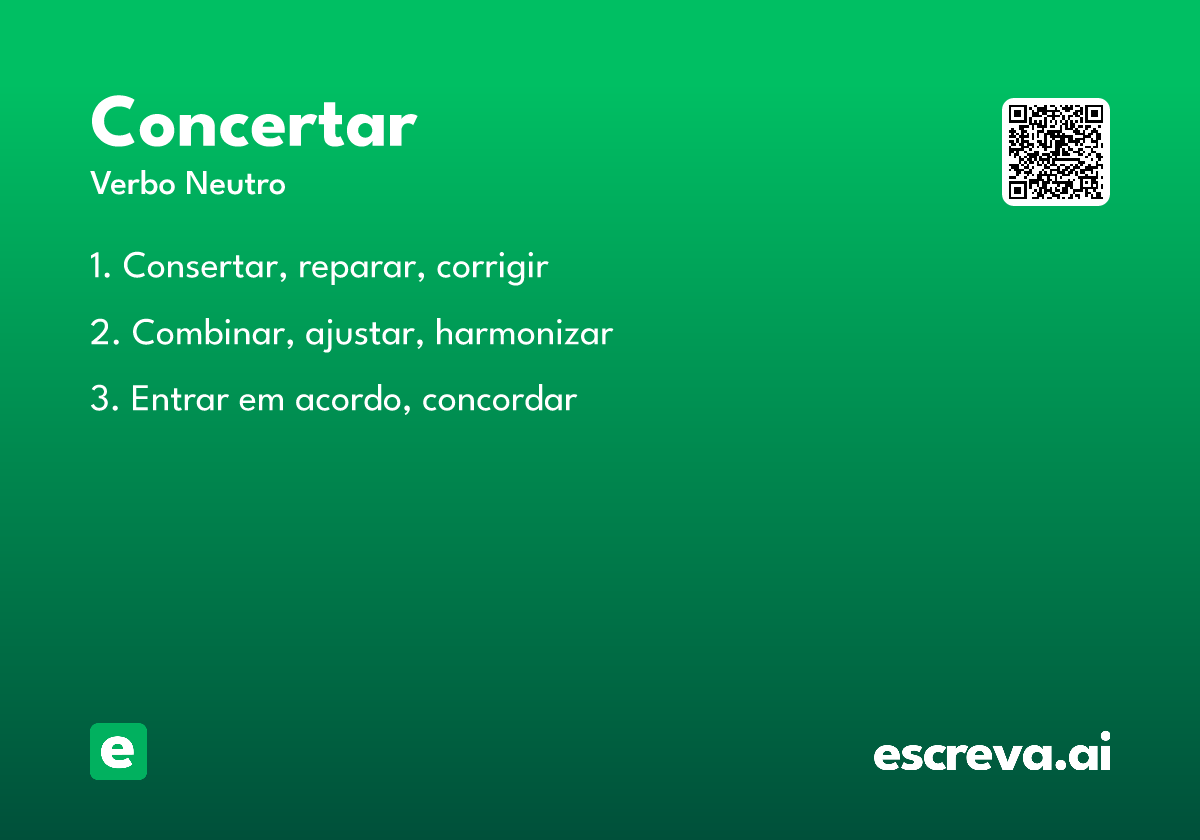 Concertar

Verbo Neutro

1. Consertar, reparar, corrigir

2. Combinar, ajustar, harmonizar

3. Entrar em acordo, concordar

e

escreva.ai